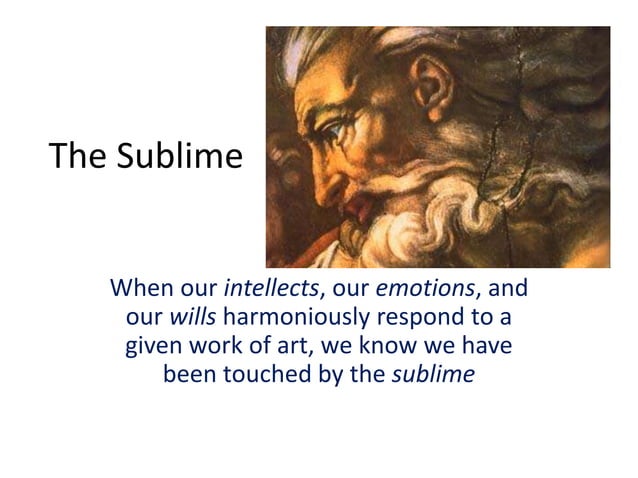 The Sublime

When our intellects, our emotions, and our wills harmoniously respond to a given work of art, we know we have been touched by the sublime